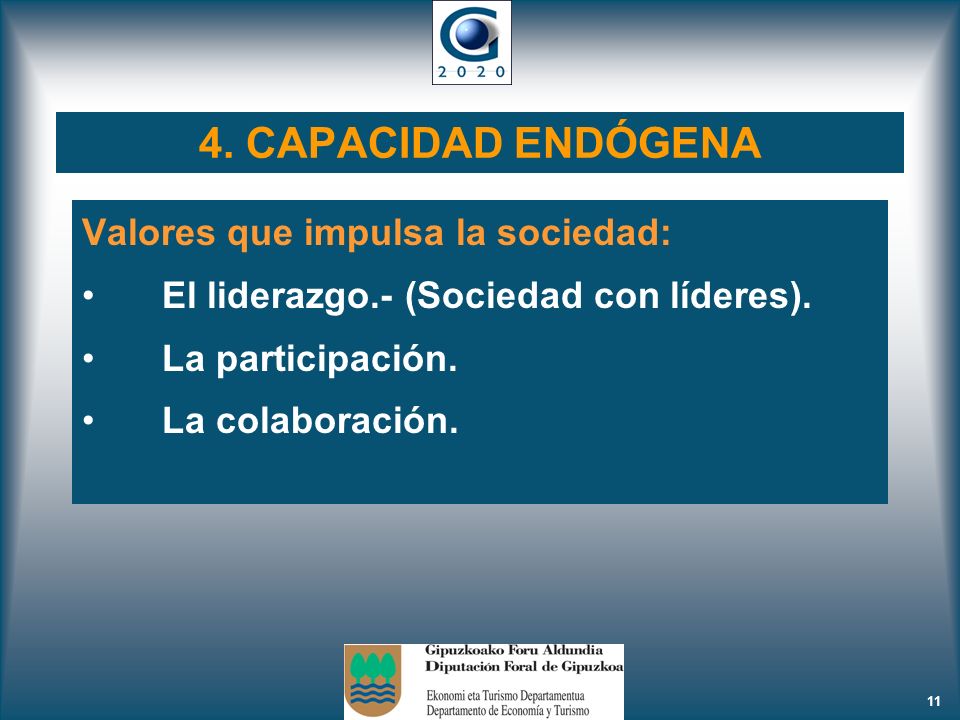 G
2 0 2 0

4. CAPACIDAD ENDÓGENA

Valores que impulsa la sociedad:
• El liderazgo.- (Sociedad con líderes).
• La participación.
• La colaboración.

Gipuzkoako Foru Aldundia
Diputación Foral de Gipuzkoa
Ekonomi eta Turismo Departamentua
Departamento de Economía y Turismo

11